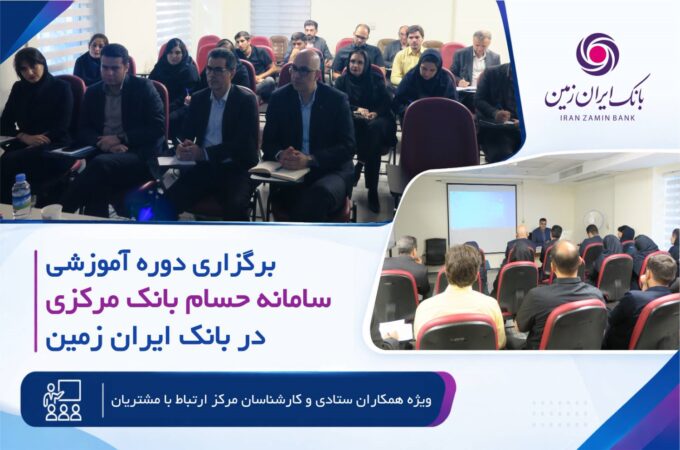 بانک ایران زمین
IRAN ZAMIN BANK

برگزاری دوره آموزشی
سامانه حسام بانک مرکزی
در بانک ایران زمین

ویژه همکاران ستادی و کارشناسان مرکز ارتباط با مشتریان